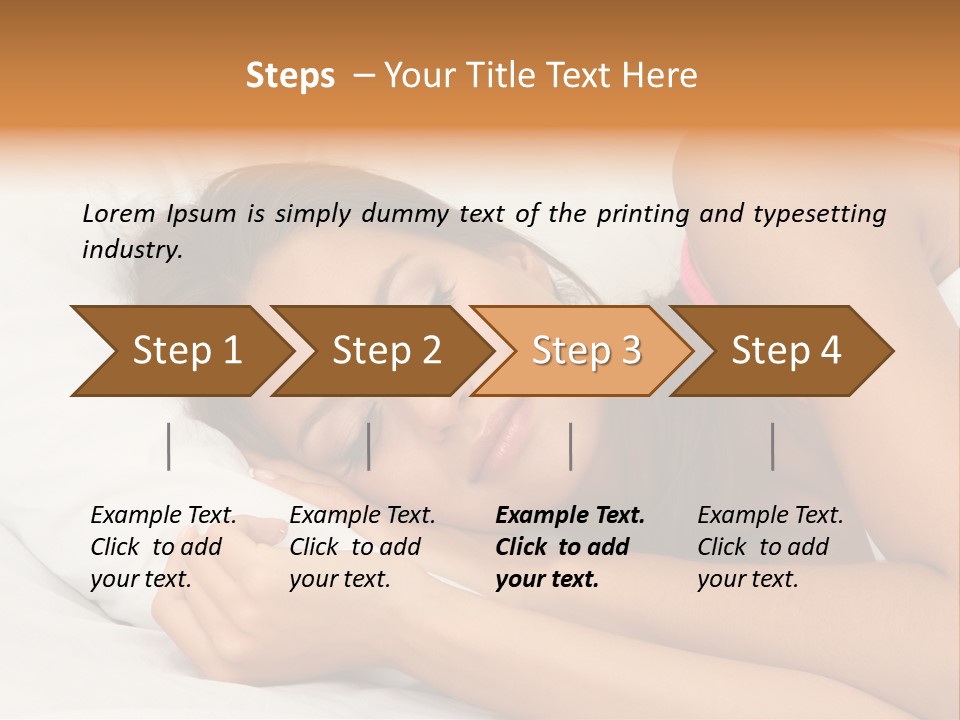 Steps – Your Title Text Here

Lorem Ipsum is simply dummy text of the printing and typesetting industry.

Step 1

Step 2

Step 3

Step 4

Example Text. Click to add your text.

Example Text. Click to add your text.

Example Text. Click to add your text.

Example Text. Click to add your text.